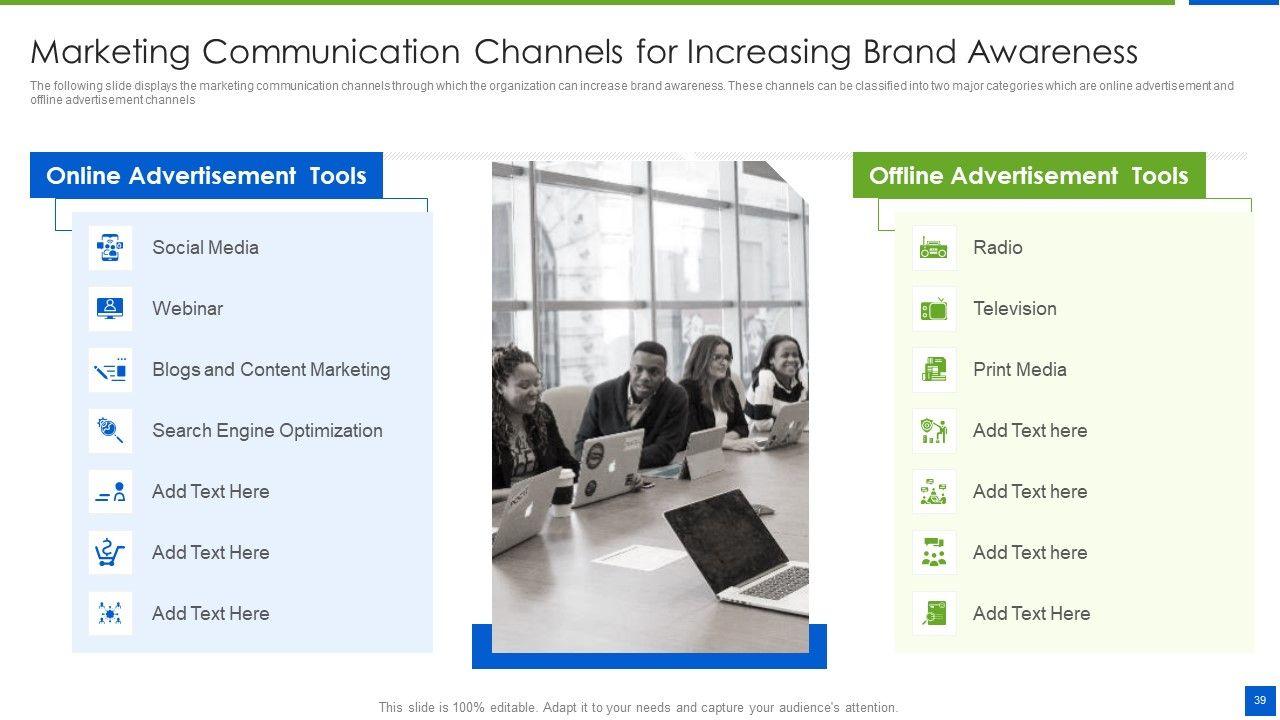 Marketing Communication Channels for Increasing Brand Awareness

The following slide displays the marketing communication channels through which the organization can increase brand awareness. These channels can be classified into two major categories which are online advertisement and offline advertisement channels

Online Advertisement Tools

Social Media

Webinar

Blogs and Content Marketing

Search Engine Optimization

Add Text Here

Add Text Here

Add Text Here

Offline Advertisement Tools

Radio

Television

Print Media

Add Text here

Add Text here

Add Text here

Add Text Here

This slide is 100% editable. Adapt it to your needs and capture your audience's attention.

39